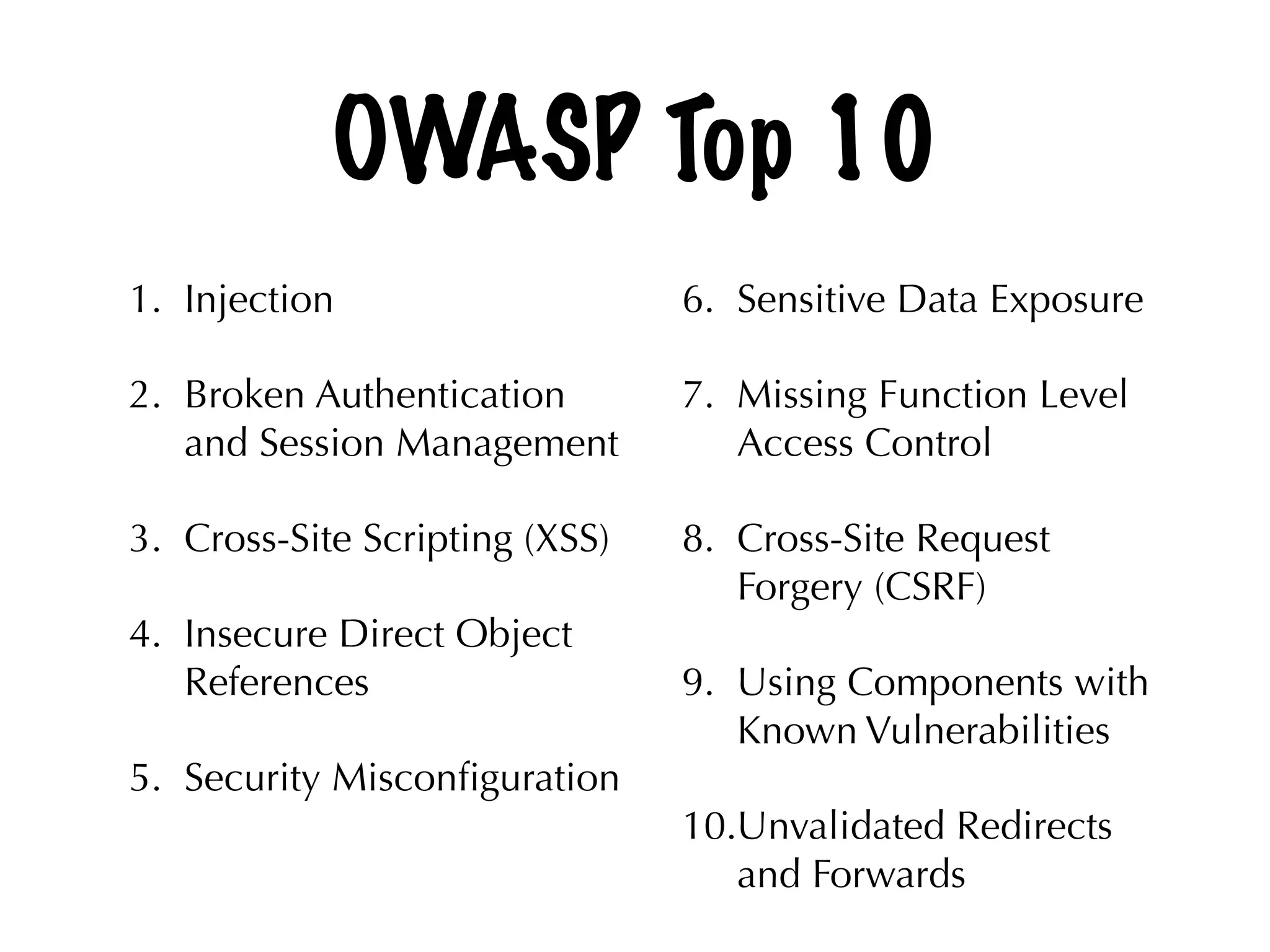 OWASP Top 10

1. Injection

2. Broken Authentication and Session Management

3. Cross-Site Scripting (XSS)

4. Insecure Direct Object References

5. Security Misconfiguration

6. Sensitive Data Exposure

7. Missing Function Level Access Control

8. Cross-Site Request Forgery (CSRF)

9. Using Components with Known Vulnerabilities

10. Unvalidated Redirects and Forwards